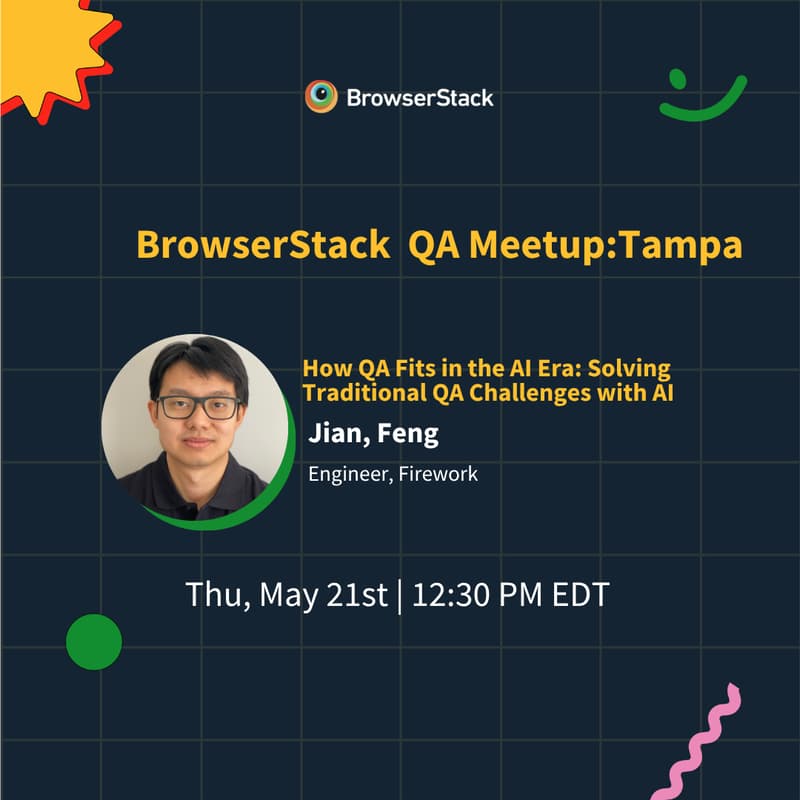 BrowserStack

BrowserStack QA Meetup:Tampa

How QA Fits in the AI Era: Solving Traditional QA Challenges with AI

Jian, Feng

Engineer, Firework

Thu, May 21st | 12:30 PM EDT